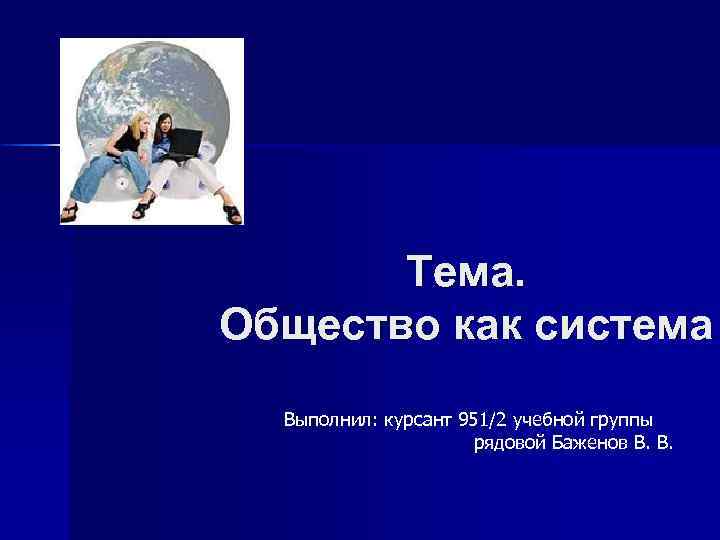 Тема.
Общество как система

Выполнил: курсант 951/2 учебной группы
рядовой Баженов В. В.